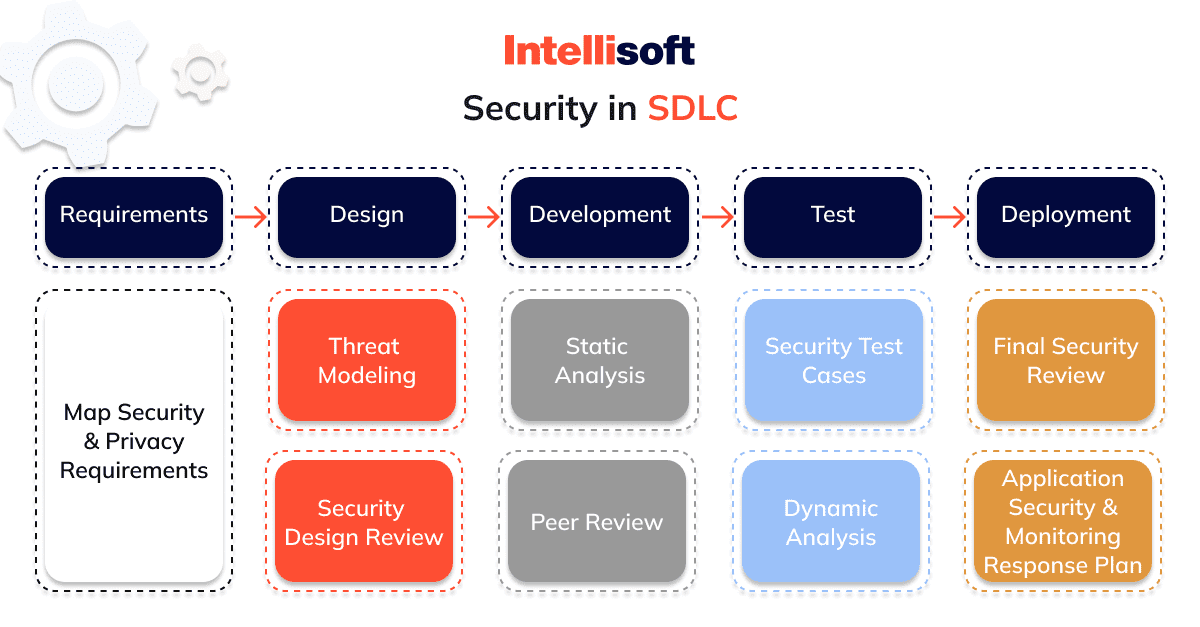 Intellisoft

Security in SDLC

Requirements

Design

Development

Test

Deployment

Map Security & Privacy Requirements

Threat Modeling

Security Design Review

Static Analysis

Peer Review

Security Test Cases

Dynamic Analysis

Final Security Review

Application Security & Monitoring Response Plan